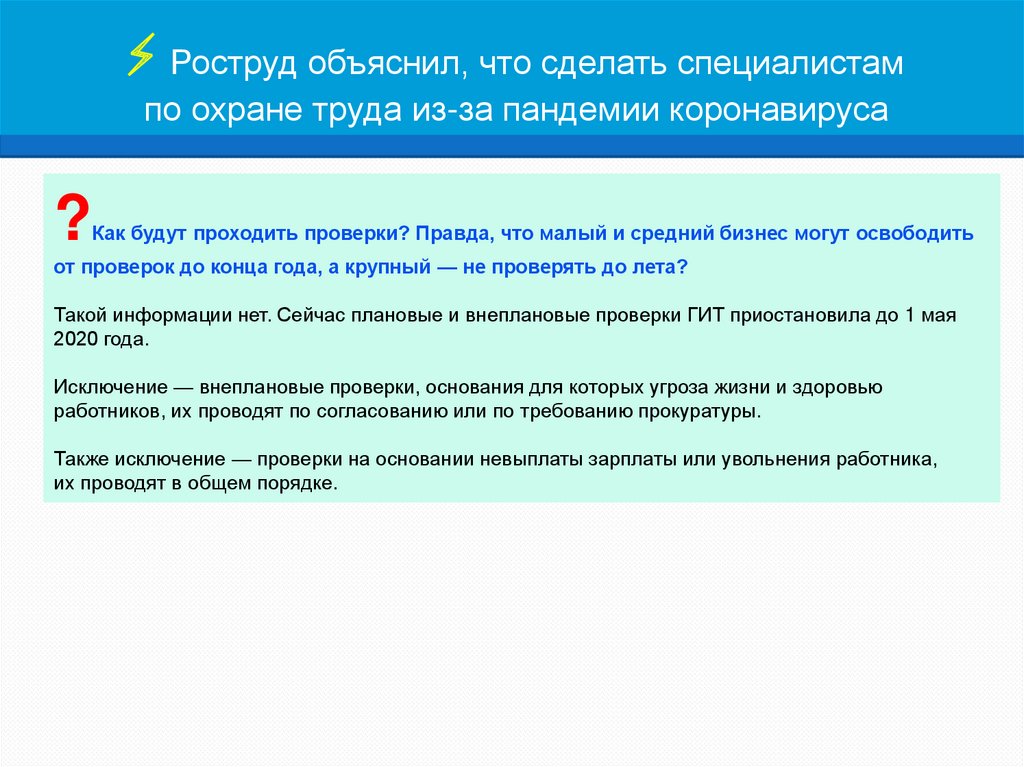 Роструд объяснил, что сделать специалистам по охране труда из-за пандемии коронавируса

?Как будут проходить проверки? Правда, что малый и средний бизнес могут освободить от проверок до конца года, а крупный — не проверять до лета?

Такой информации нет. Сейчас плановые и внеплановые проверки ГИТ приостановила до 1 мая 2020 года.

Исключение — внеплановые проверки, основания для которых угроза жизни и здоровью работников, их проводят по согласованию или по требованию прокуратуры.

Также исключение — проверки на основании невыплаты зарплаты или увольнения работника, их проводят в общем порядке.